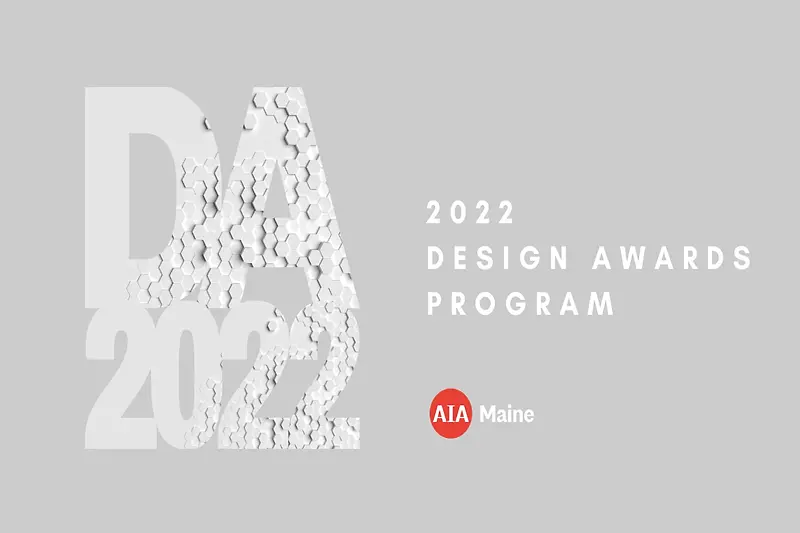 DA
2022

2022
DESIGN AWARDS
PROGRAM

AIA Maine